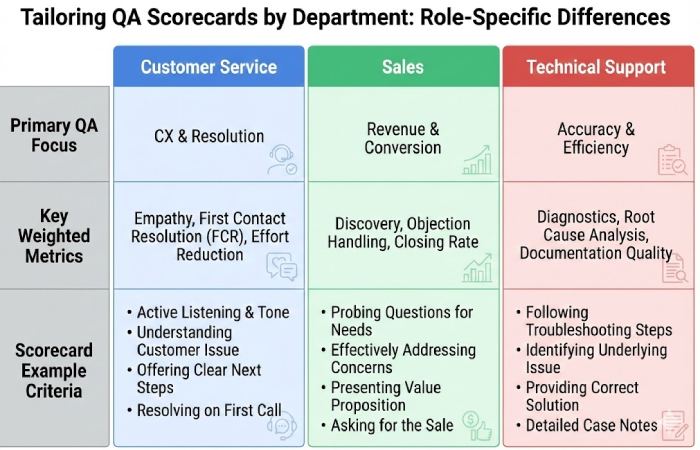 Tailoring QA Scorecards by Department: Role-Specific Differences

| | Customer Service | Sales | Technical Support |
|---|---|---|---|
| Primary QA Focus | CX & Resolution | Revenue & Conversion | Accuracy & Efficiency |
| Key Weighted Metrics | Empathy, First Contact Resolution (FCR), Effort Reduction | Discovery, Objection Handling, Closing Rate | Diagnostics, Root Cause Analysis, Documentation Quality |
| Scorecard Example Criteria | • Active Listening & Tone • Understanding Customer Issue • Offering Clear Next Steps • Resolving on First Call | • Probing Questions for Needs • Effectively Addressing Concerns • Presenting Value Proposition • Asking for the Sale | • Following Troubleshooting Steps • Identifying Underlying Issue • Providing Correct Solution • Detailed Case Notes |